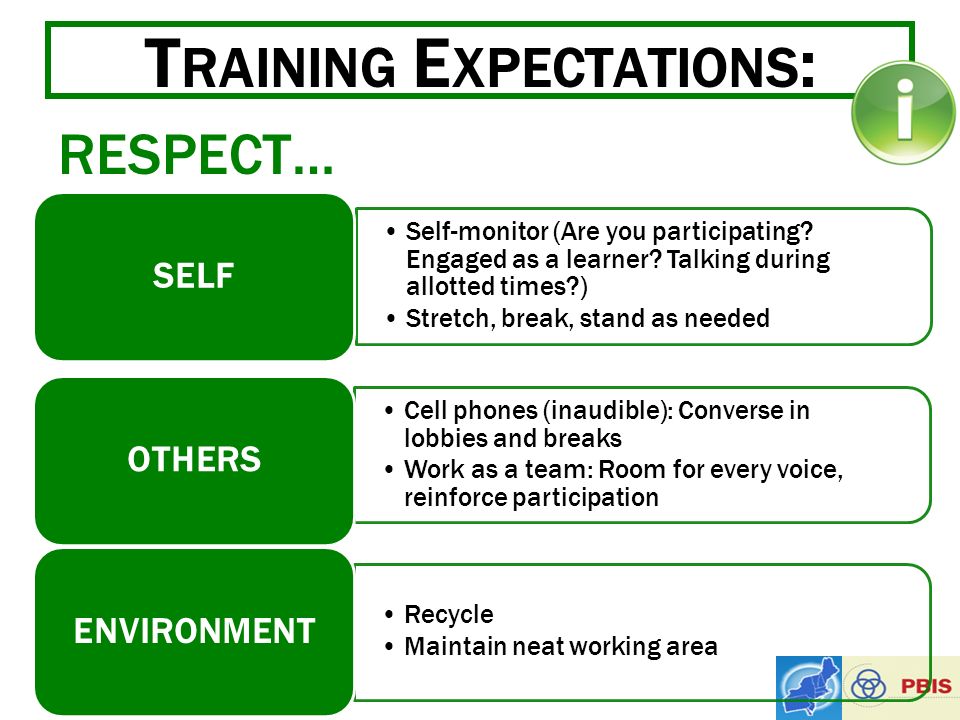 TRAINING EXPECTATIONS:

i

RESPECT…

SELF

• Self-monitor (Are you participating? Engaged as a learner? Talking during allotted times?)
• Stretch, break, stand as needed

OTHERS

• Cell phones (inaudible): Converse in lobbies and breaks
• Work as a team: Room for every voice, reinforce participation

ENVIRONMENT

• Recycle
• Maintain neat working area

PBIS